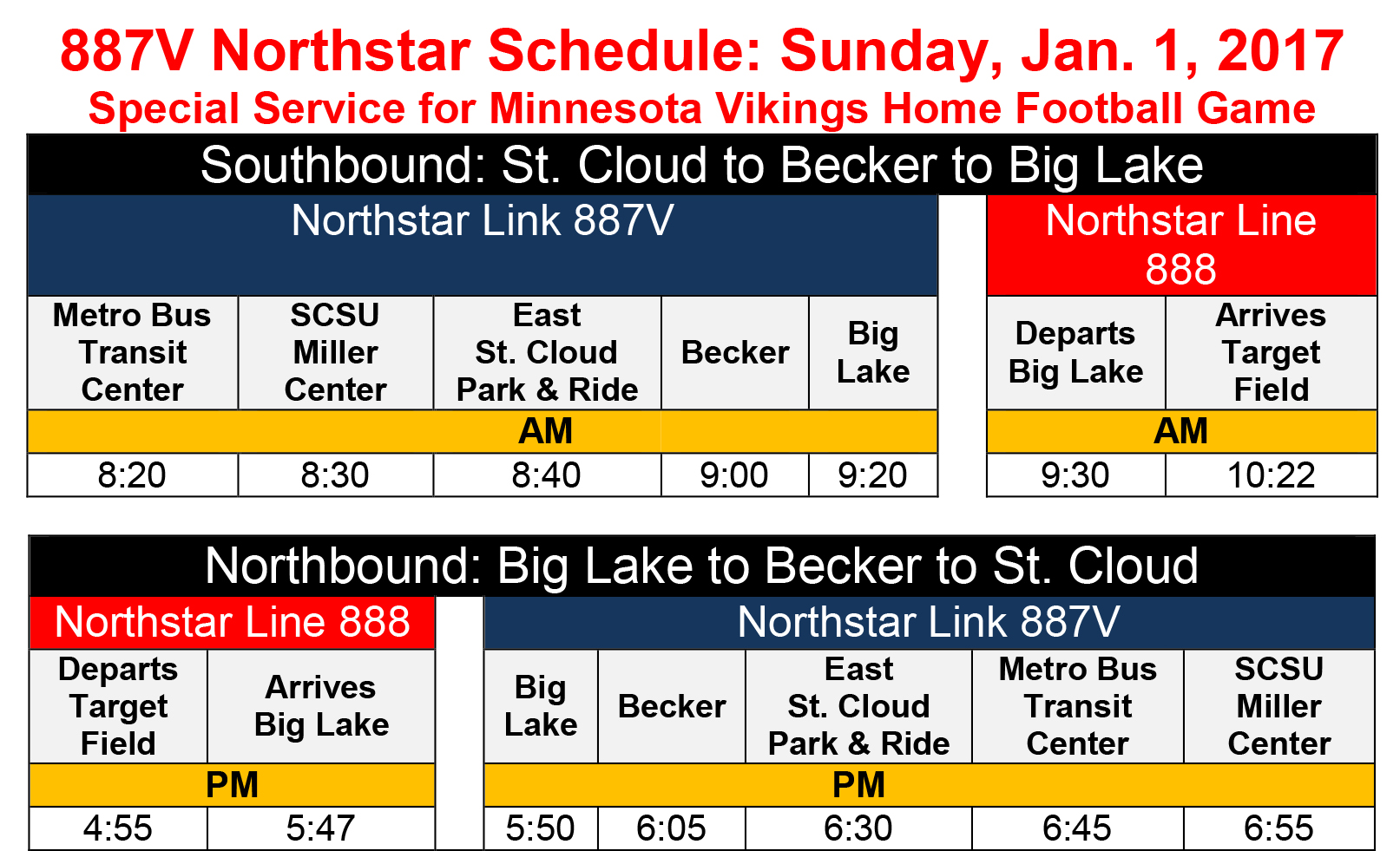 887V Northstar Schedule: Sunday, Jan. 1, 2017
Special Service for Minnesota Vikings Home Football Game

Southbound: St. Cloud to Becker to Big Lake

Northstar Link 887V

| Metro Bus Transit Center | SCSU Miller Center | East St. Cloud Park & Ride | Becker | Big Lake |
|---|---|---|---|---|
| AM | | | | |
| 8:20 | 8:30 | 8:40 | 9:00 | 9:20 |

Northstar Line 888

| Departs Big Lake | Arrives Target Field |
|---|---|
| AM | |
| 9:30 | 10:22 |

Northbound: Big Lake to Becker to St. Cloud

Northstar Line 888

| Departs Target Field | Arrives Big Lake |
|---|---|
| PM | |
| 4:55 | 5:47 |

Northstar Link 887V

| Big Lake | Becker | East St. Cloud Park & Ride | Metro Bus Transit Center | SCSU Miller Center |
|---|---|---|---|---|
| PM | | | | |
| 5:50 | 6:05 | 6:30 | 6:45 | 6:55 |